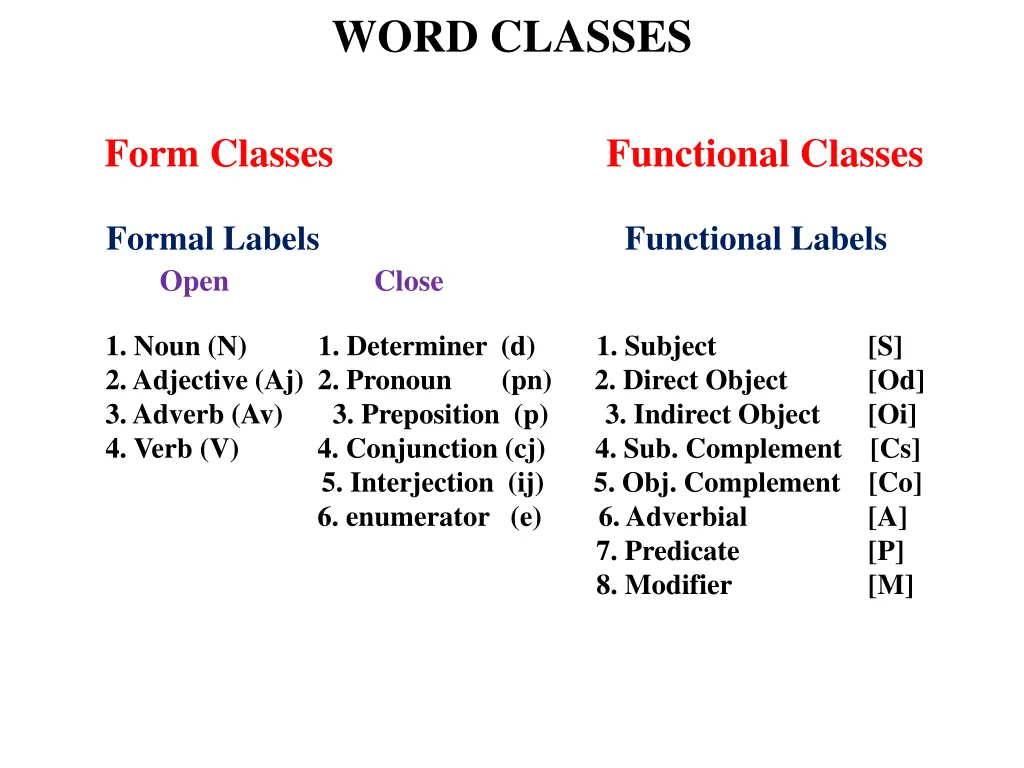 WORD CLASSES

Form Classes

Formal Labels

Open

1. Noun (N)
2. Adjective (Aj)
3. Adverb (Av)
4. Verb (V)

Close

1. Determiner (d)
2. Pronoun (pn)
3. Preposition (p)
4. Conjunction (cj)
5. Interjection (ij)
6. enumerator (e)

Functional Classes

Functional Labels

1. Subject [S]
2. Direct Object [Od]
3. Indirect Object [Oi]
4. Sub. Complement [Cs]
5. Obj. Complement [Co]
6. Adverbial [A]
7. Predicate [P]
8. Modifier [M]